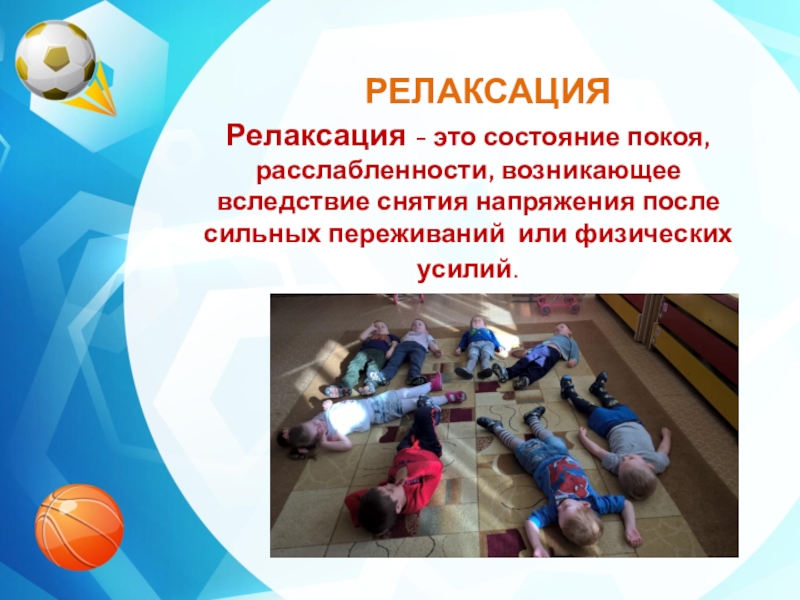 РЕЛАКСАЦИЯ

Релаксация - это состояние покоя, расслабленности, возникающее вследствие снятия напряжения после сильных переживаний или физических усилий.